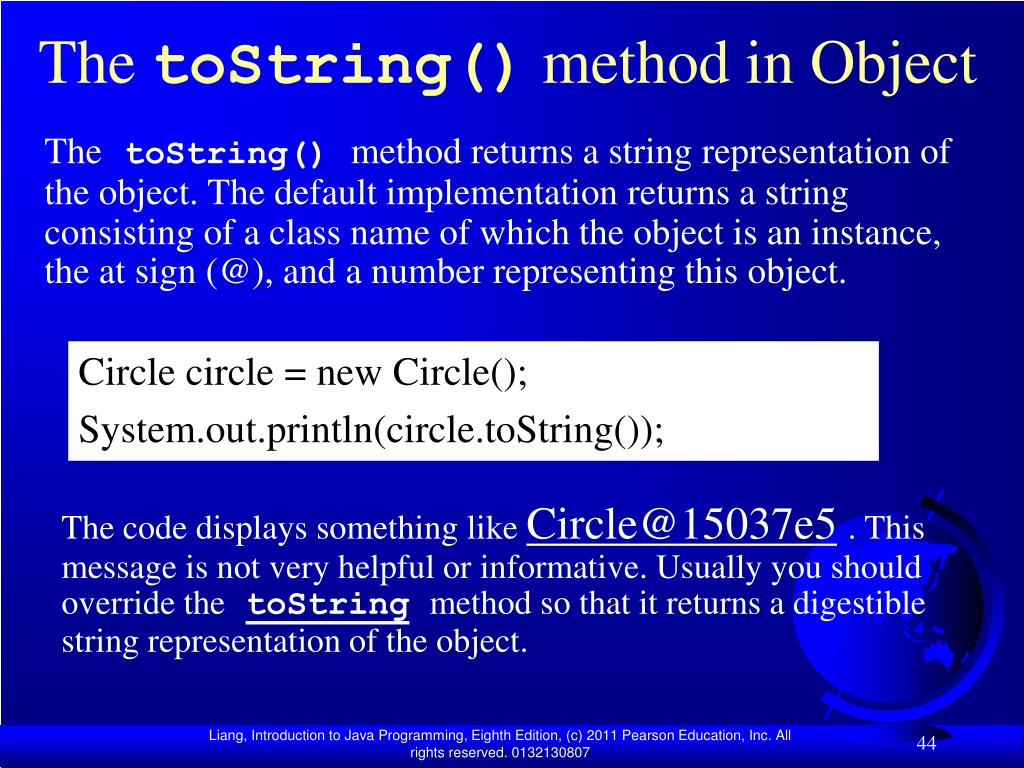 The toString() method in Object

The toString() method returns a string representation of the object. The default implementation returns a string consisting of a class name of which the object is an instance, the at sign (@), and a number representing this object.

Circle circle = new Circle();
System.out.println(circle.toString());

The code displays something like Circle@15037e5 . This message is not very helpful or informative. Usually you should override the toString method so that it returns a digestible string representation of the object.

Liang, Introduction to Java Programming, Eighth Edition, (c) 2011 Pearson Education, Inc. All rights reserved. 0132130807

44